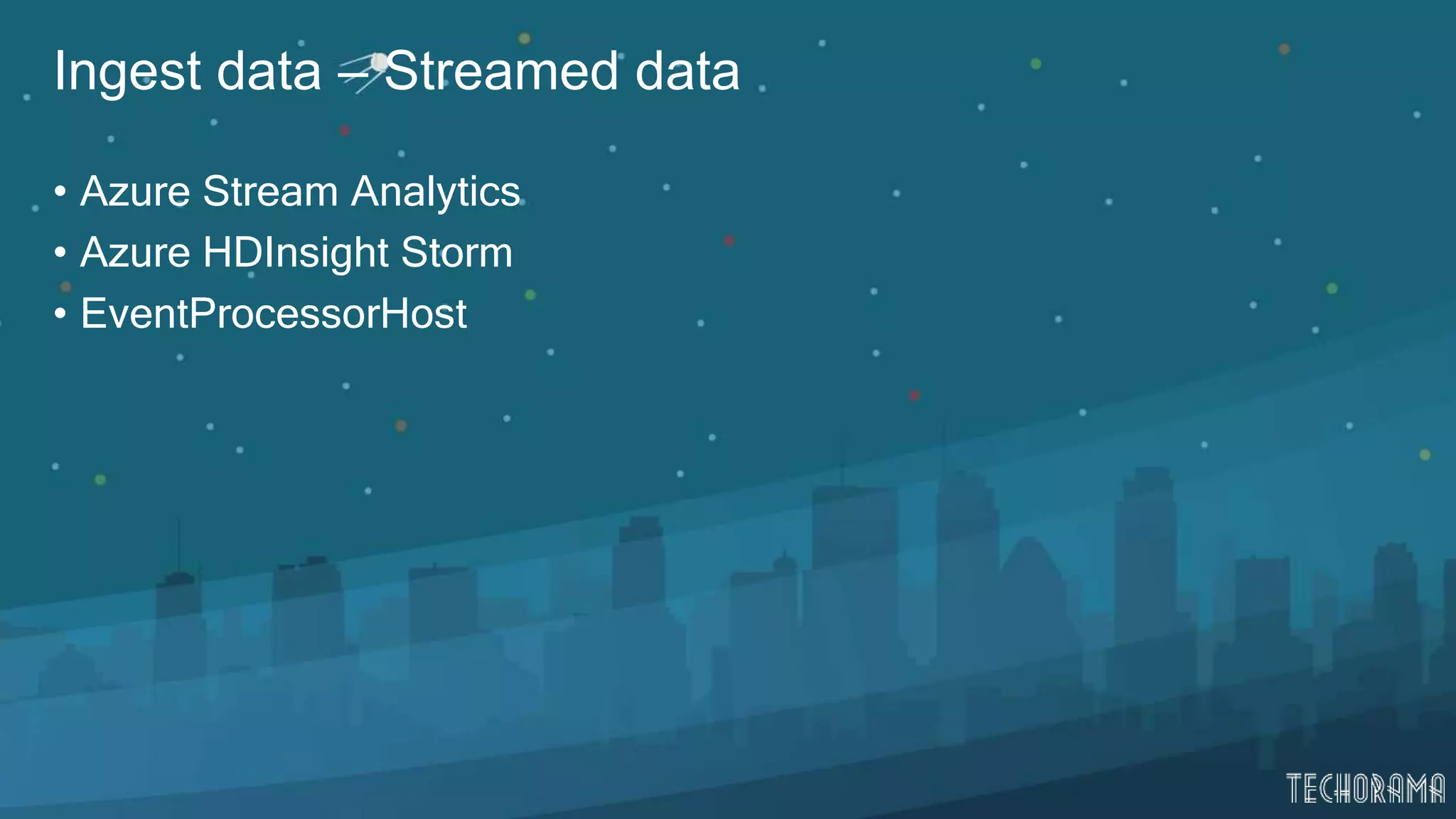 Ingest data – Streamed data

• Azure Stream Analytics
• Azure HDInsight Storm
• EventProcessorHost

TECHORAMA